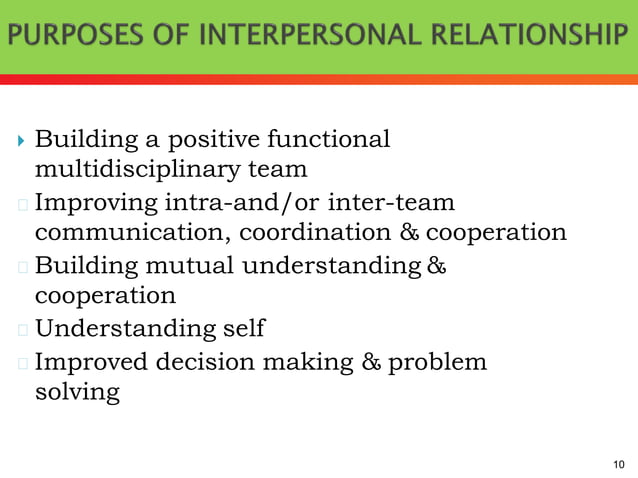 PURPOSES OF INTERPERSONAL RELATIONSHIP

- Building a positive functional multidisciplinary team
- Improving intra-and/or inter-team communication, coordination & cooperation
- Building mutual understanding & cooperation
- Understanding self
- Improved decision making & problem solving

10